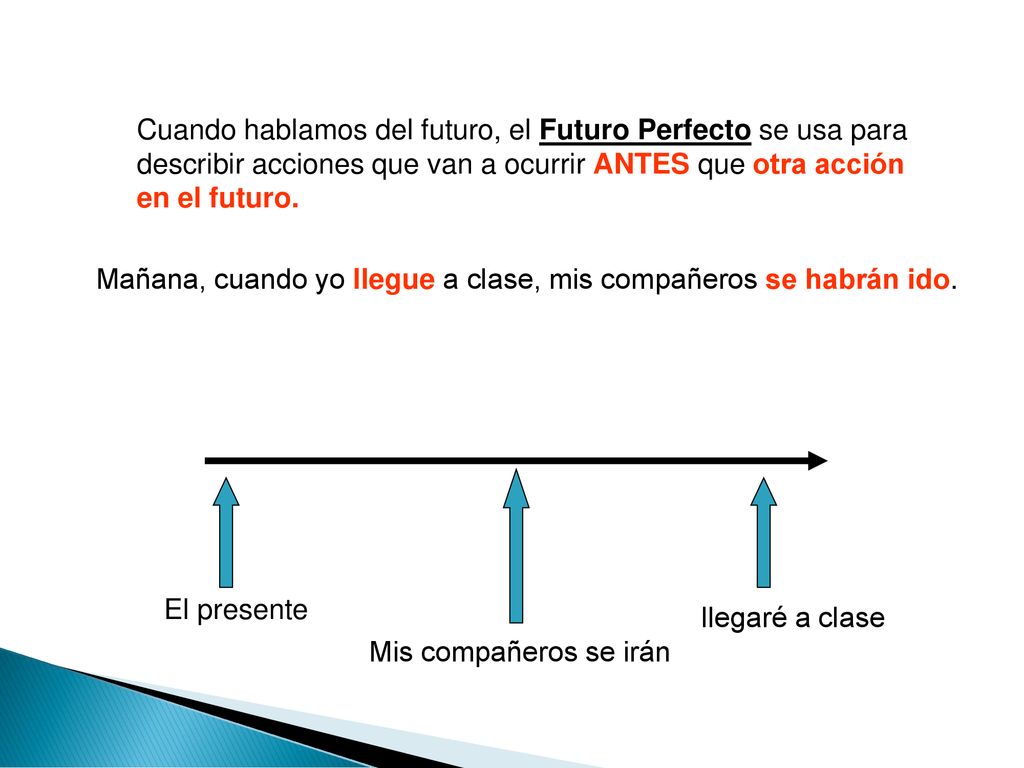 Cuando hablamos del futuro, el Futuro Perfecto se usa para describir acciones que van a ocurrir ANTES que otra acción en el futuro.

Mañana, cuando yo llegue a clase, mis compañeros se habrán ido.

El presente

Mis compañeros se irán

llegaré a clase